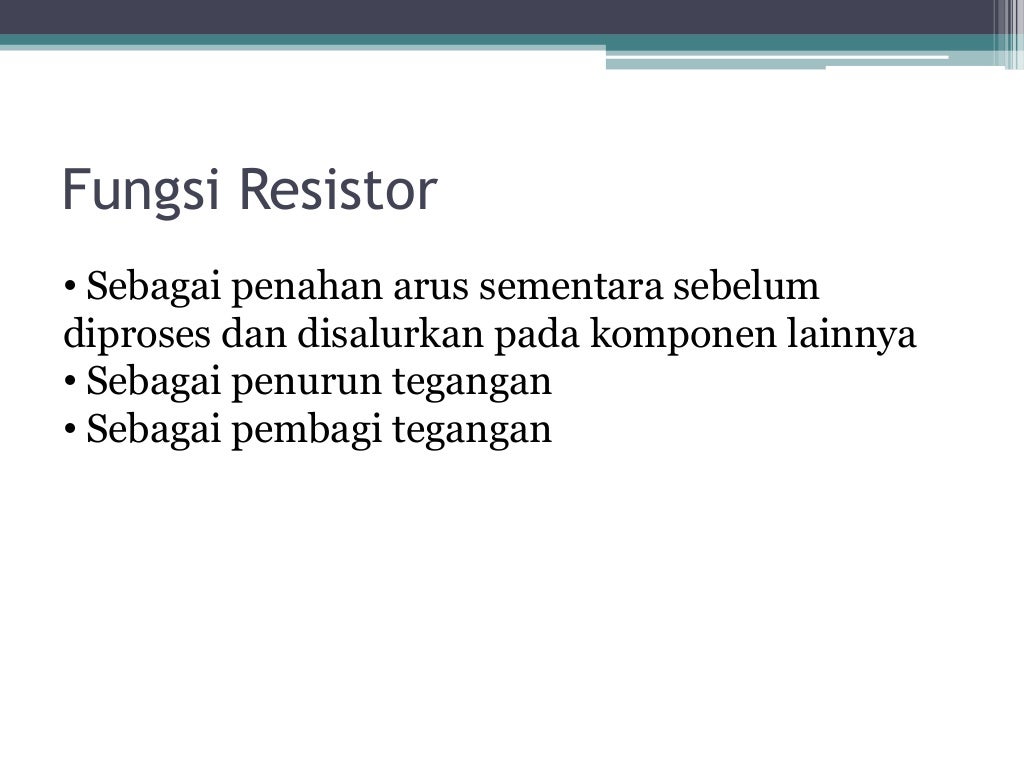 Fungsi Resistor

• Sebagai penahan arus sementara sebelum diproses dan disalurkan pada komponen lainnya
• Sebagai penurun tegangan
• Sebagai pembagi tegangan